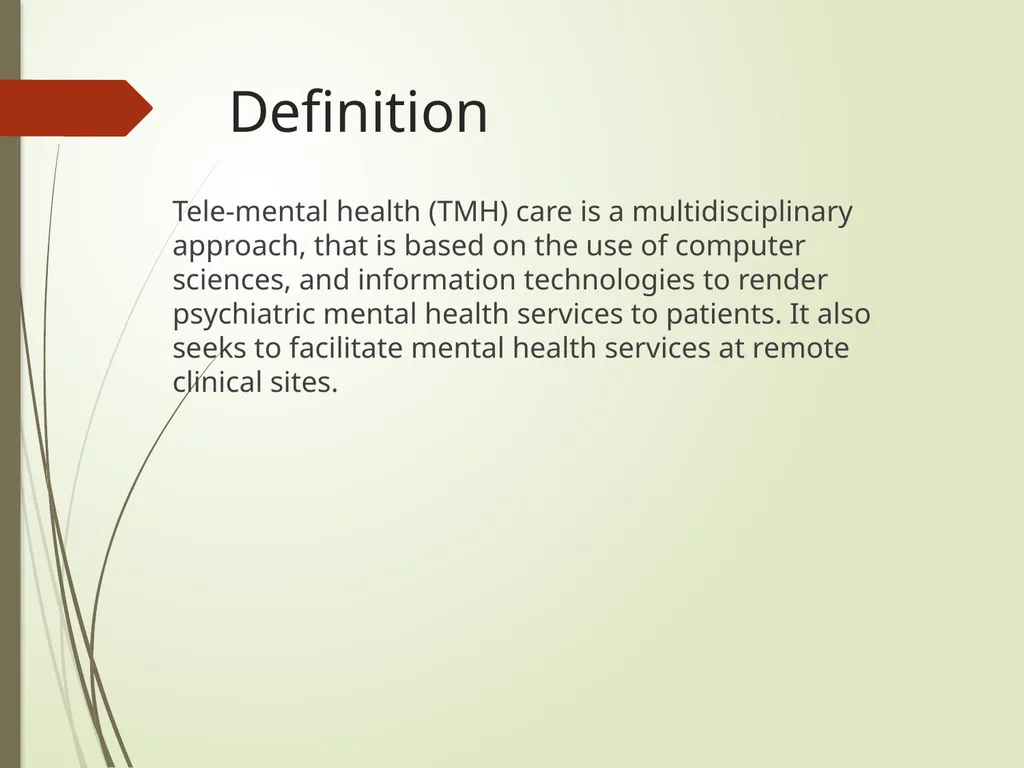 Definition

Tele-mental health (TMH) care is a multidisciplinary approach, that is based on the use of computer sciences, and information technologies to render psychiatric mental health services to patients. It also seeks to facilitate mental health services at remote clinical sites.